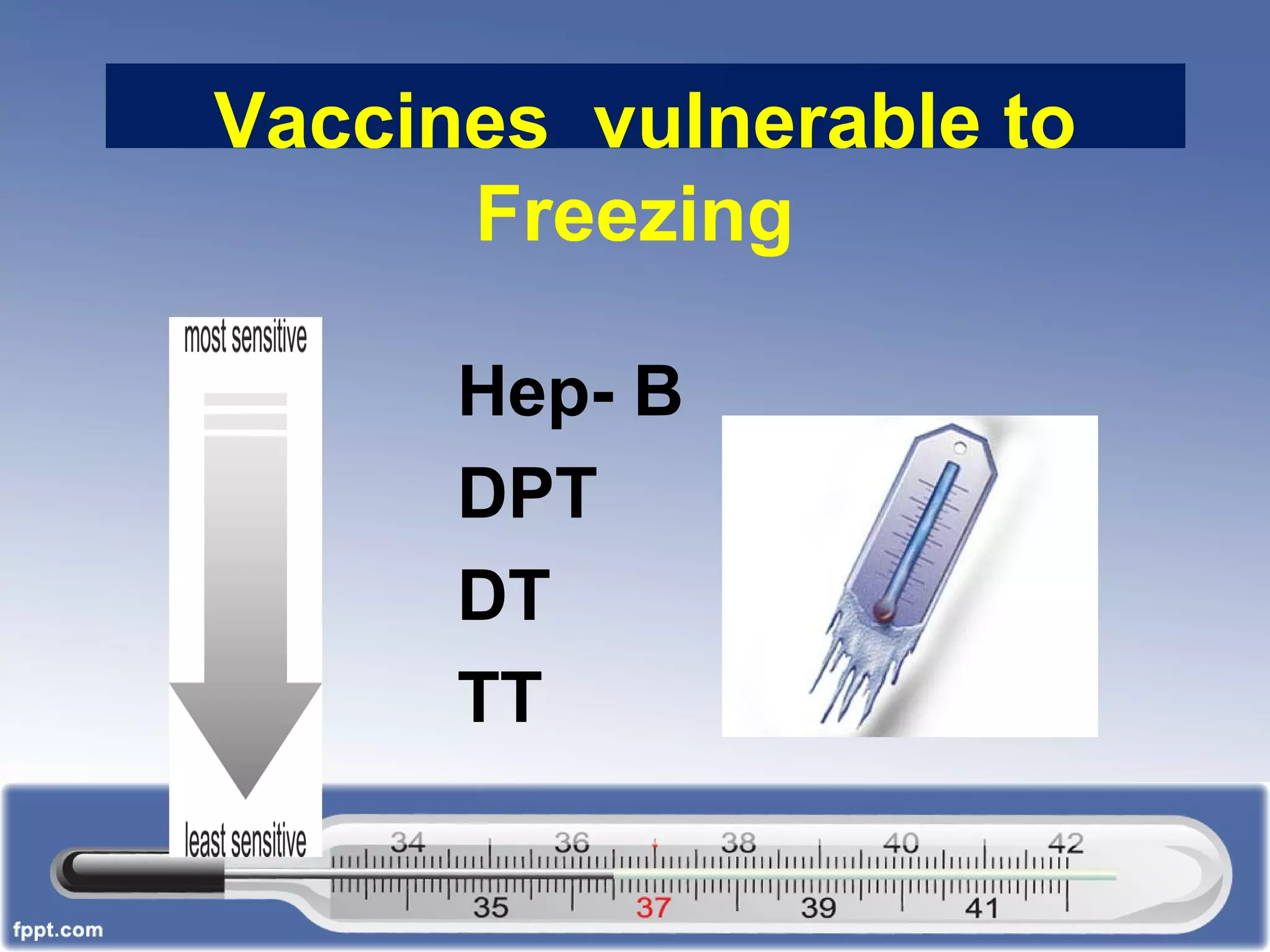 Vaccines vulnerable to Freezing

most sensitive

least sensitive

Hep- B
DPT
DT
TT

34 36 38 40 42
35 37 39 41

fppt.com